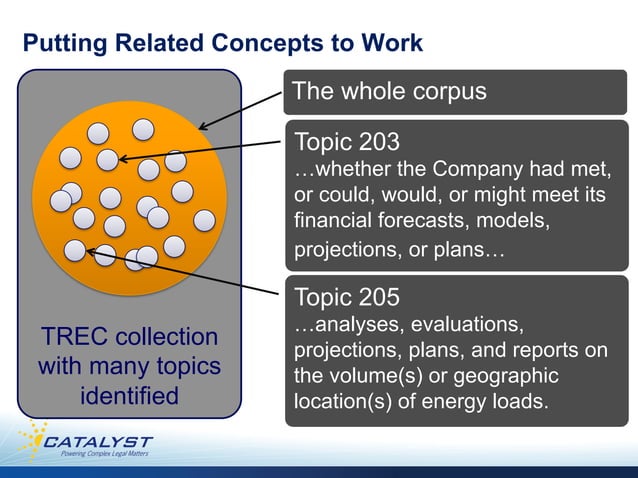 Putting Related Concepts to Work

TREC collection with many topics identified

The whole corpus

Topic 203
…whether the Company had met, or could, would, or might meet its financial forecasts, models, projections, or plans…

Topic 205
…analyses, evaluations, projections, plans, and reports on the volume(s) or geographic location(s) of energy loads.

CATALYST
Powering Complex Legal Matters